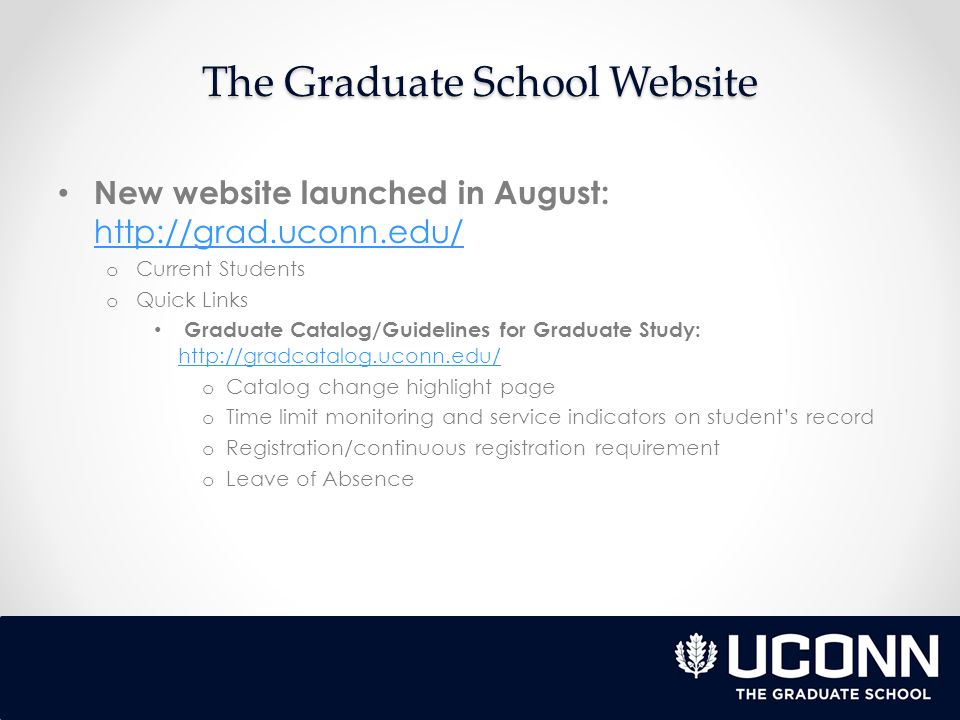 The Graduate School Website

• New website launched in August: http://grad.uconn.edu/
  o Current Students
  o Quick Links
    • Graduate Catalog/Guidelines for Graduate Study: http://gradcatalog.uconn.edu/
      o Catalog change highlight page
      o Time limit monitoring and service indicators on student's record
      o Registration/continuous registration requirement
      o Leave of Absence

UCONN
THE GRADUATE SCHOOL